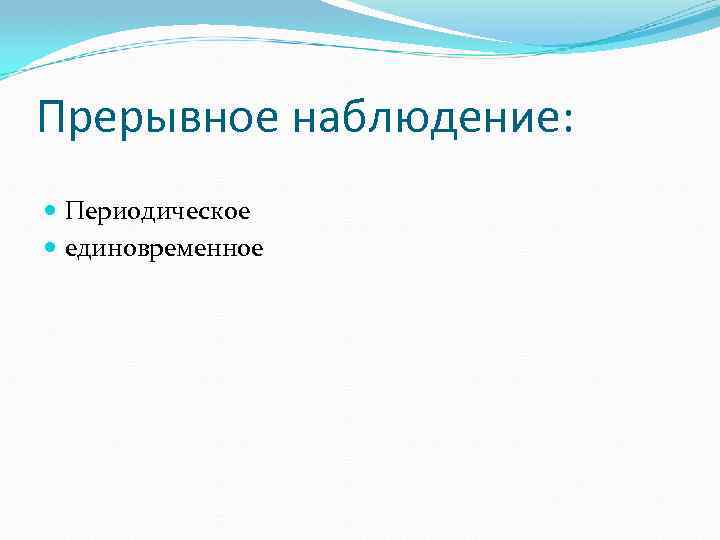 Прерывное наблюдение:

Периодическое
единовременное